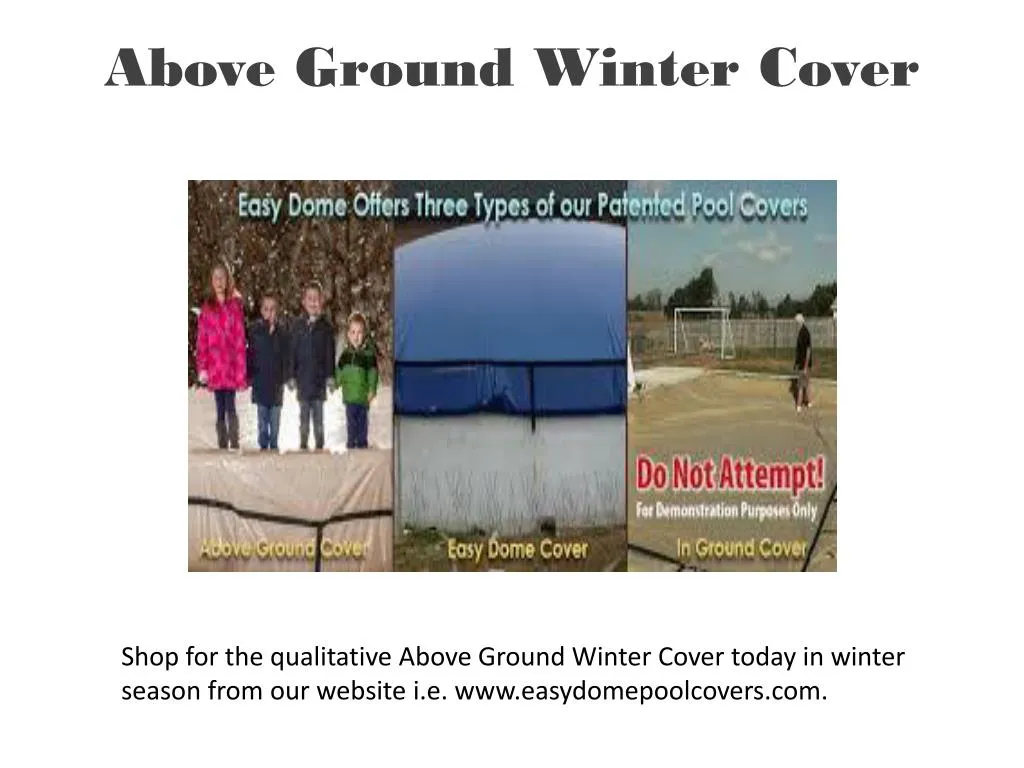 Above Ground Winter Cover

Easy Dome Offers Three Types of our Patented Pool Covers

Above Ground Cover

Easy Dome Cover

Do Not Attempt!

For Demonstration Purposes Only

In Ground Cover

Shop for the qualitative Above Ground Winter Cover today in winter season from our website i.e. www.easydomepoolcovers.com.